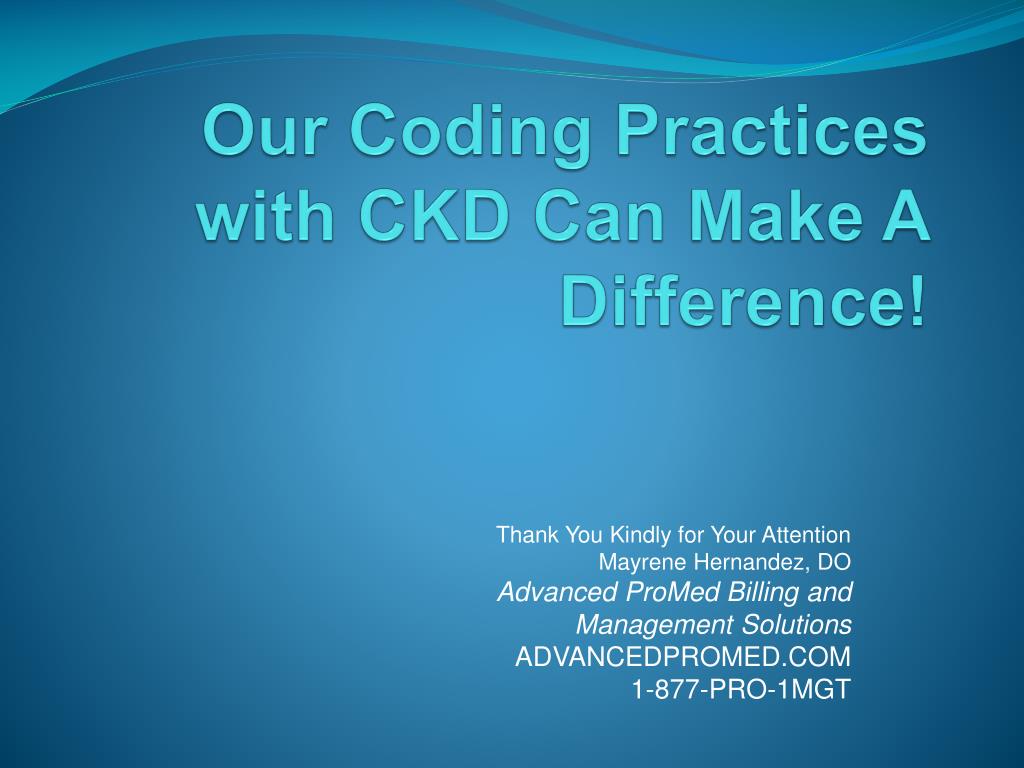 Our Coding Practices with CKD Can Make A Difference!

Thank You Kindly for Your Attention
Mayrene Hernandez, DO
Advanced ProMed Billing and Management Solutions
ADVANCEDPROMED.COM
1-877-PRO-1MGT